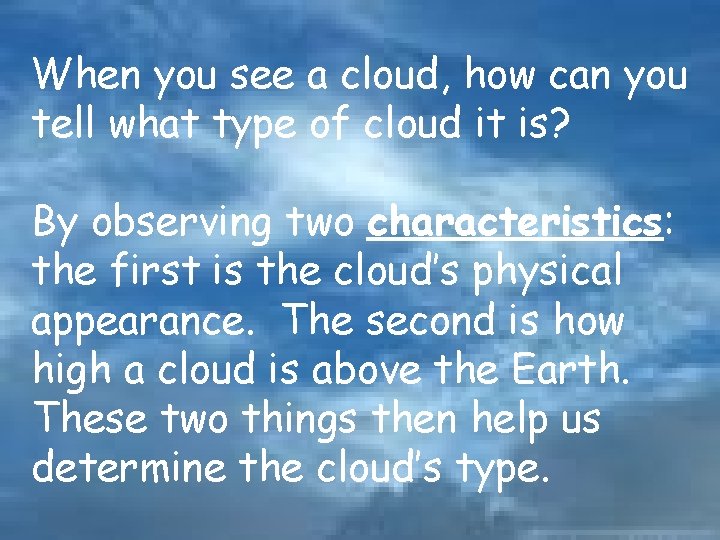 When you see a cloud, how can you tell what type of cloud it is?

By observing two characteristics: the first is the cloud's physical appearance.  The second is how high a cloud is above the Earth. These two things then help us determine the cloud's type.